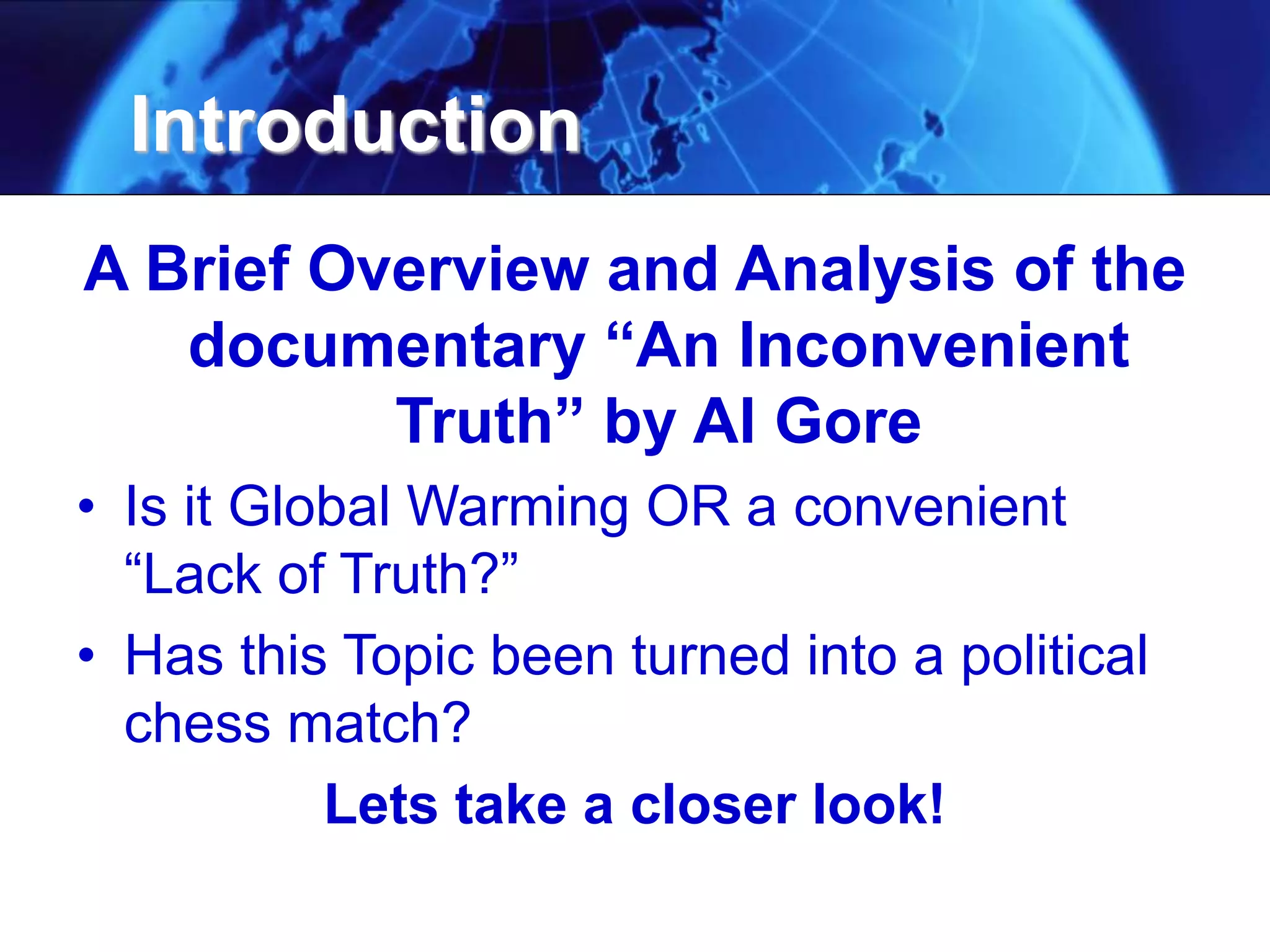 Introduction

A Brief Overview and Analysis of the documentary “An Inconvenient Truth” by Al Gore

• Is it Global Warming OR a convenient “Lack of Truth?”

• Has this Topic been turned into a political chess match?

Lets take a closer look!